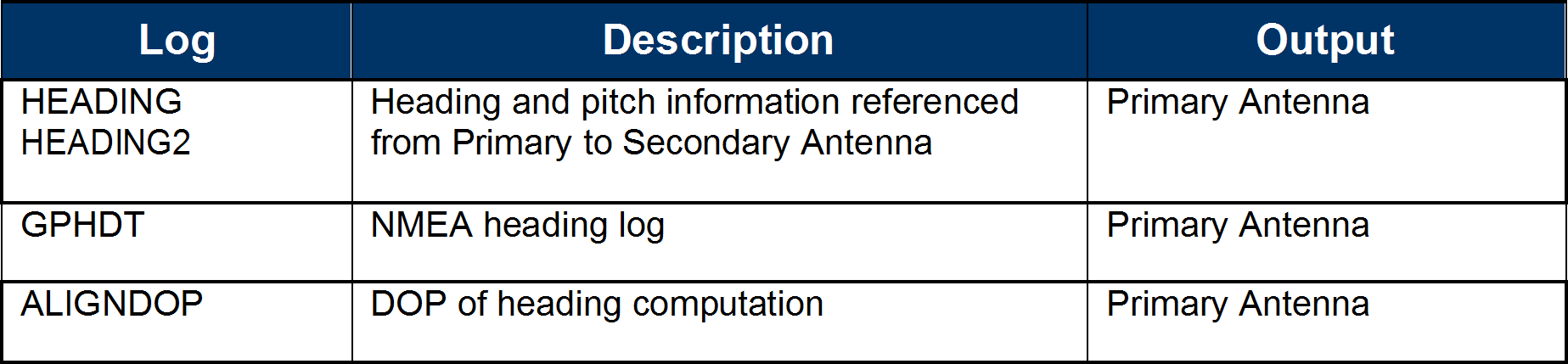 | Log | Description | Output |
|---|---|---|
| HEADING HEADING2 | Heading and pitch information referenced from Primary to Secondary Antenna | Primary Antenna |
| GPHDT | NMEA heading log | Primary Antenna |
| ALIGNDOP | DOP of heading computation | Primary Antenna |